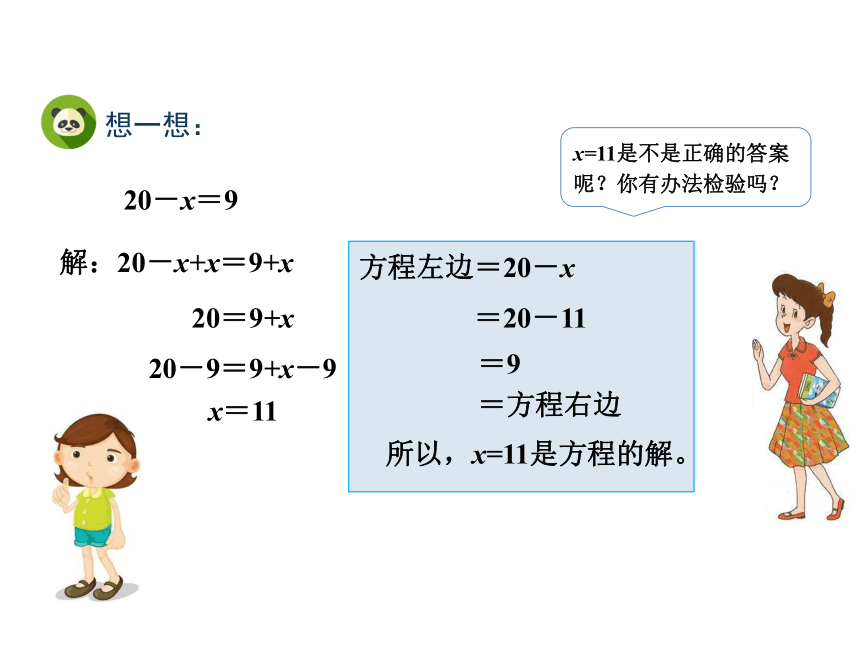 想一想：

$x=11$是不是正确的答案呢？你有办法检验吗？

$20-x=9$

解：$20-x+x=9+x$

$20=9+x$

$20-9=9+x-9$

$x=11$

方程左边$=20-x$

$=20-11$

$=9$

$=$方程右边

所以，$x=11$是方程的解。